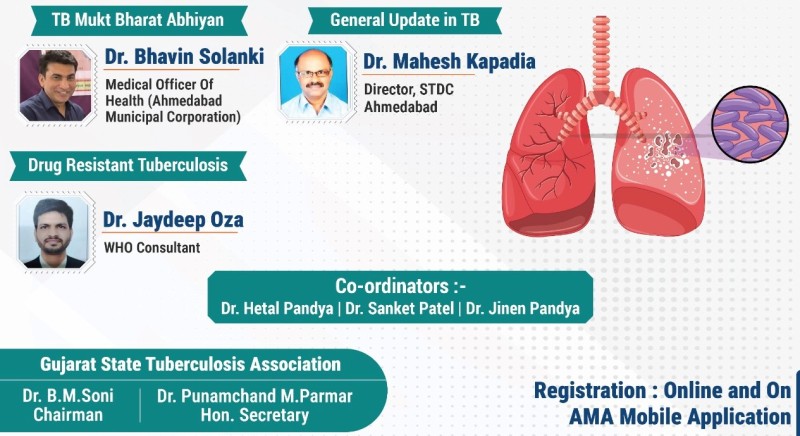 TB Mukt Bharat Abhiyan

Dr. Bhavin Solanki
Medical Officer Of Health (Ahmedabad Municipal Corporation)

General Update in TB

Dr. Mahesh Kapadia
Director, STDC Ahmedabad

Drug Resistant Tuberculosis

Dr. Jaydeep Oza
WHO Consultant

Co-ordinators :-
Dr. Hetal Pandya | Dr. Sanket Patel | Dr. Jinen Pandya

Gujarat State Tuberculosis Association

Dr. B.M.Soni
Chairman

Dr. Punamchand M.Parmar
Hon. Secretary

Registration : Online and On AMA Mobile Application